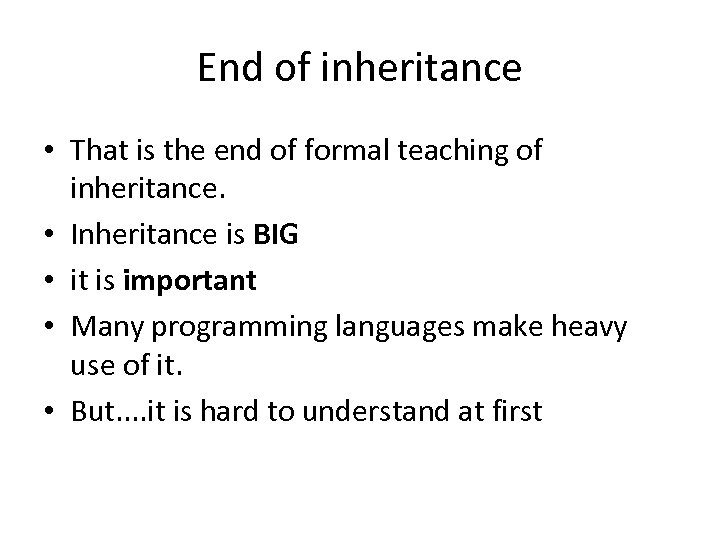 End of inheritance

• That is the end of formal teaching of inheritance.
• Inheritance is BIG
• it is important
• Many programming languages make heavy use of it.
• But....it is hard to understand at first